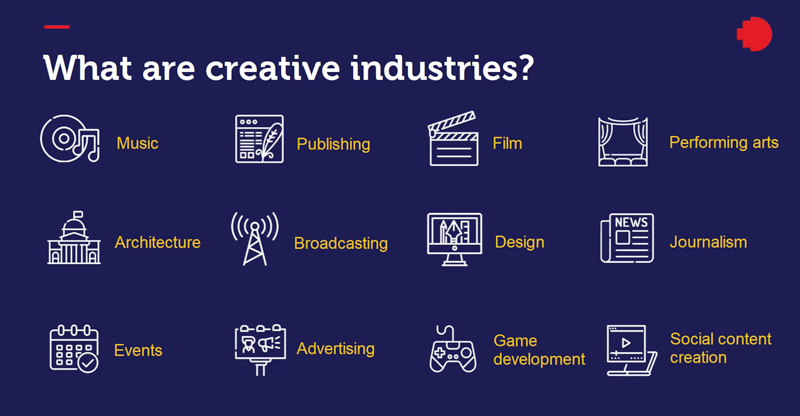 What are creative industries?

Music

Publishing

Film

Performing arts

Architecture

Broadcasting

Design

NEWS

Journalism

Events

Advertising

Game development

Social content creation